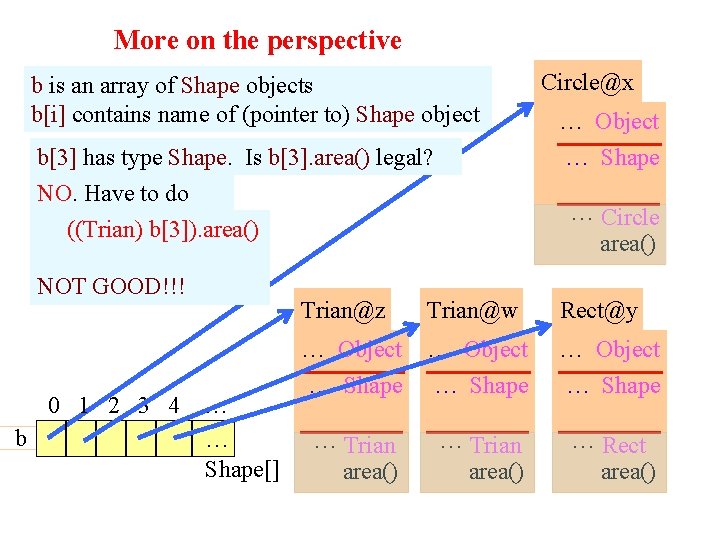 More on the perspective

b is an array of Shape objects
b[i] contains name of (pointer to) Shape object

b[3] has type Shape. Is b[3].area() legal?

NO. Have to do

((Trian) b[3]).area()

NOT GOOD!!!

Circle@x
… Object
… Shape
… Circle
area()

Trian@z
… Object
… Shape
… Trian
area()

Trian@w
… Object
… Shape
… Trian
area()

Rect@y
… Object
… Shape
… Rect
area()

0 1 2 3 4 …
b
…
Shape[]